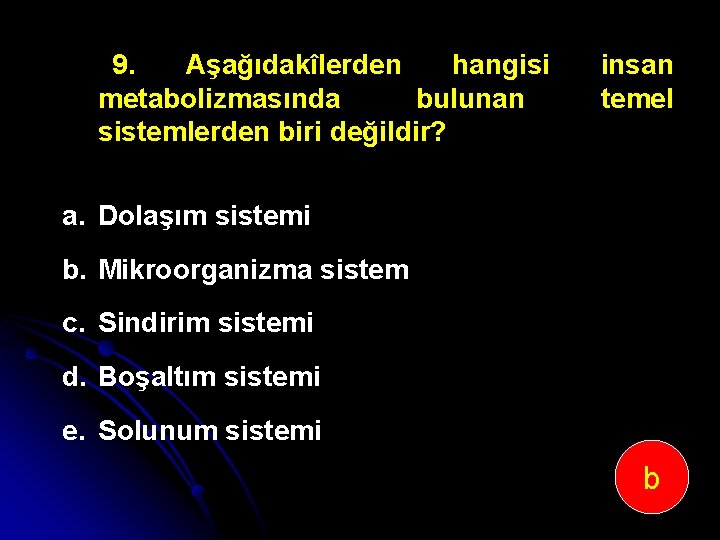 9. Aşağıdakîlerden hangisi insan metabolizmasında bulunan temel sistemlerden biri değildir?

a. Dolaşım sistemi

b. Mikroorganizma sistem

c. Sindirim sistemi

d. Boşaltım sistemi

e. Solunum sistemi

b